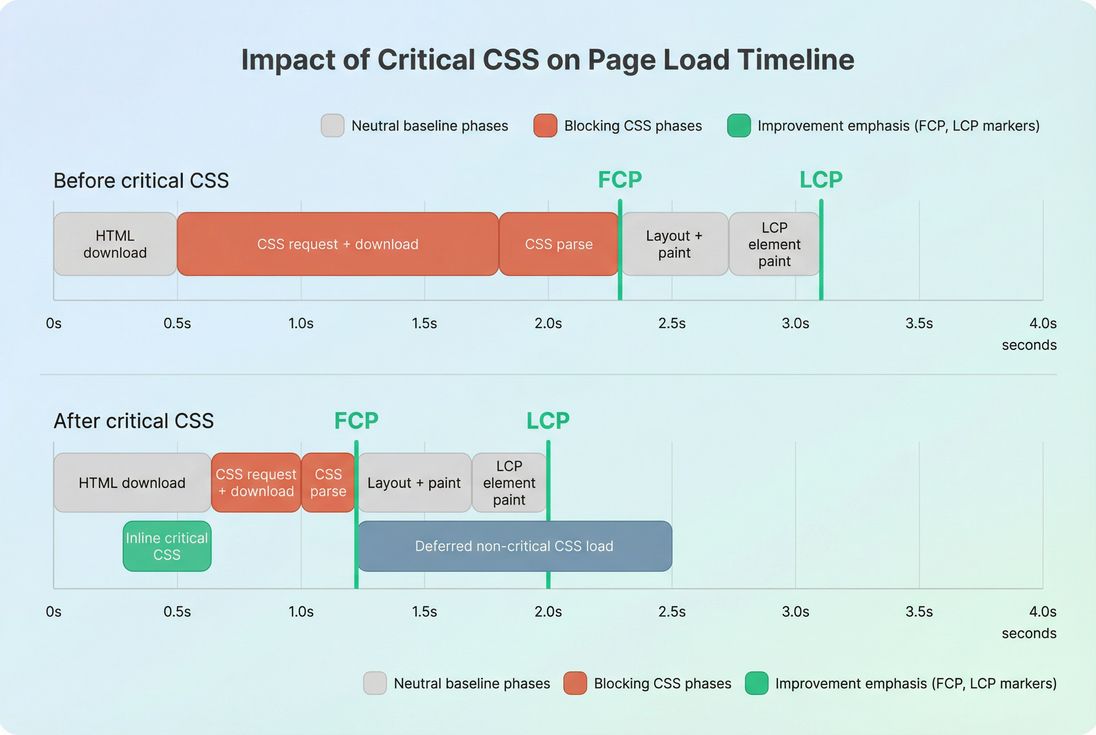 Impact of Critical CSS on Page Load Timeline

Neutral baseline phases
Blocking CSS phases
Improvement emphasis (FCP, LCP markers)

Before critical CSS

FCP
LCP

HTML download
CSS request + download
CSS parse
Layout + paint
LCP element paint

0s 0.5s 1.0s 1.5s 2.0s 2.5s 3.0s 3.5s 4.0s
seconds

After critical CSS

FCP
LCP

HTML download
CSS request + download
CSS parse
Layout + paint
LCP element paint
Inline critical CSS
Deferred non-critical CSS load

0s 0.5s 1.0s 1.5s 2.0s 2.5s 3.0s 3.5s 4.0s
seconds

Neutral baseline phases
Blocking CSS phases
Improvement emphasis (FCP, LCP markers)